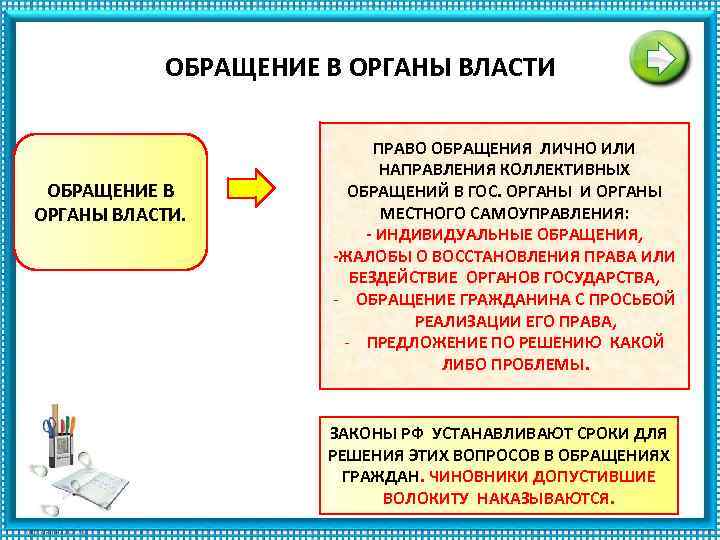 ОБРАЩЕНИЕ В ОРГАНЫ ВЛАСТИ

ОБРАЩЕНИЕ В ОРГАНЫ ВЛАСТИ.

ПРАВО ОБРАЩЕНИЯ ЛИЧНО ИЛИ НАПРАВЛЕНИЯ КОЛЛЕКТИВНЫХ ОБРАЩЕНИЙ В ГОС. ОРГАНЫ И ОРГАНЫ МЕСТНОГО САМОУПРАВЛЕНИЯ:
- ИНДИВИДУАЛЬНЫЕ ОБРАЩЕНИЯ,
-ЖАЛОБЫ О ВОССТАНОВЛЕНИЯ ПРАВА ИЛИ БЕЗДЕЙСТВИЕ ОРГАНОВ ГОСУДАРСТВА,
- ОБРАЩЕНИЕ ГРАЖДАНИНА С ПРОСЬБОЙ РЕАЛИЗАЦИИ ЕГО ПРАВА,
- ПРЕДЛОЖЕНИЕ ПО РЕШЕНИЮ КАКОЙ ЛИБО ПРОБЛЕМЫ.

ЗАКОНЫ РФ УСТАНАВЛИВАЮТ СРОКИ ДЛЯ РЕШЕНИЯ ЭТИХ ВОПРОСОВ В ОБРАЩЕНИЯХ ГРАЖДАН. ЧИНОВНИКИ ДОПУСТИВШИЕ ВОЛОКИТУ НАКАЗЫВАЮТСЯ.